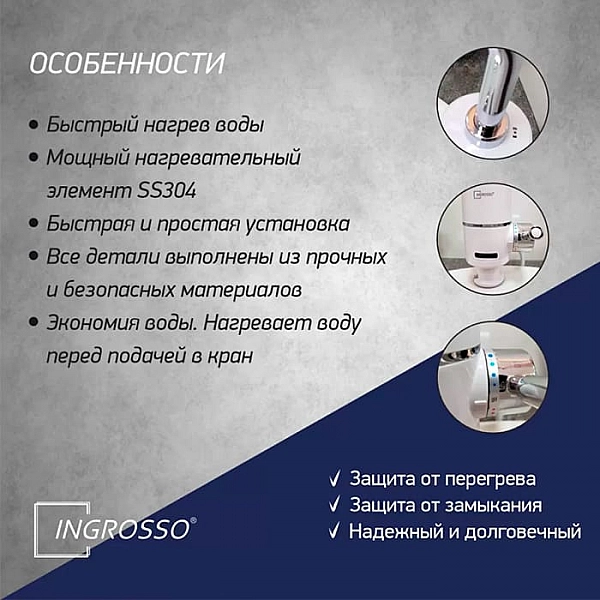 ОСОБЕННОСТИ

• Быстрый нагрев воды
• Мощный нагревательный элемент SS304
• Быстрая и простая установка
• Все детали выполнены из прочных и безопасных материалов
• Экономия воды. Нагревает воду перед подачей в кран

✓ Защита от перегрева
✓ Защита от замыкания
✓ Надежный и долговечный

INGROSSO®